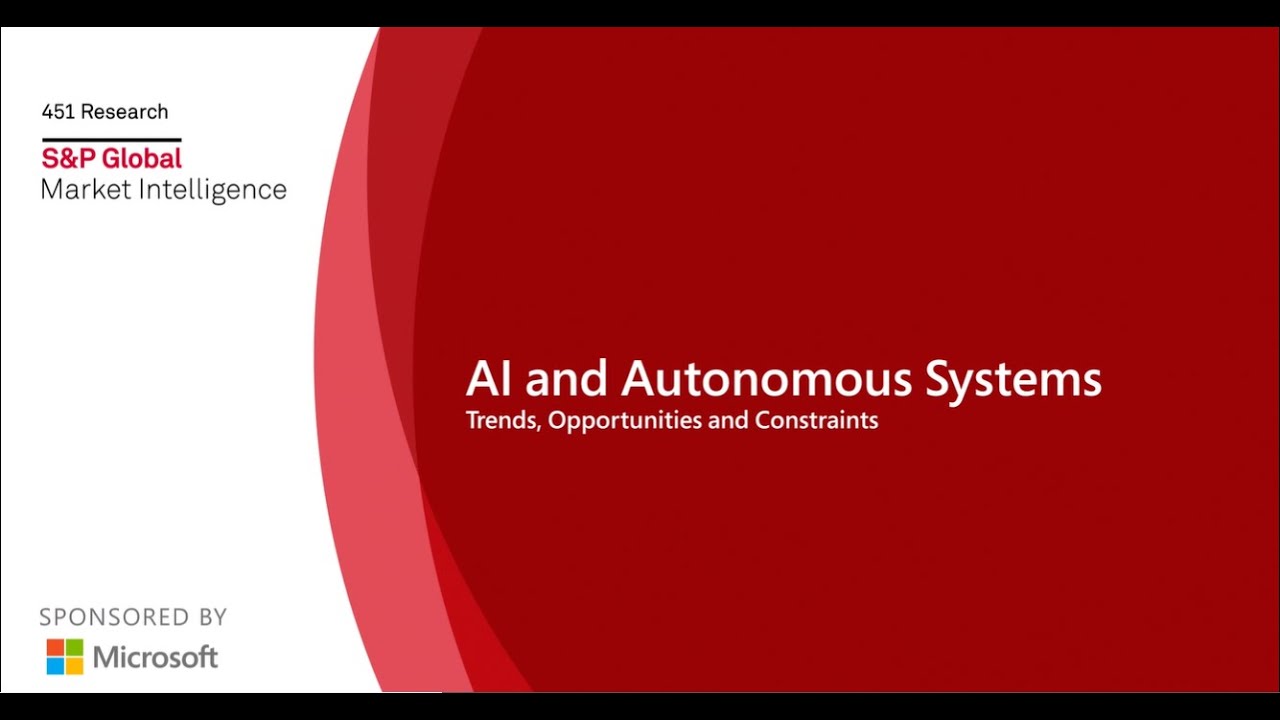 451 Research
S&P Global
Market Intelligence

AI and Autonomous Systems
Trends, Opportunities and Constraints

SPONSORED BY
Microsoft